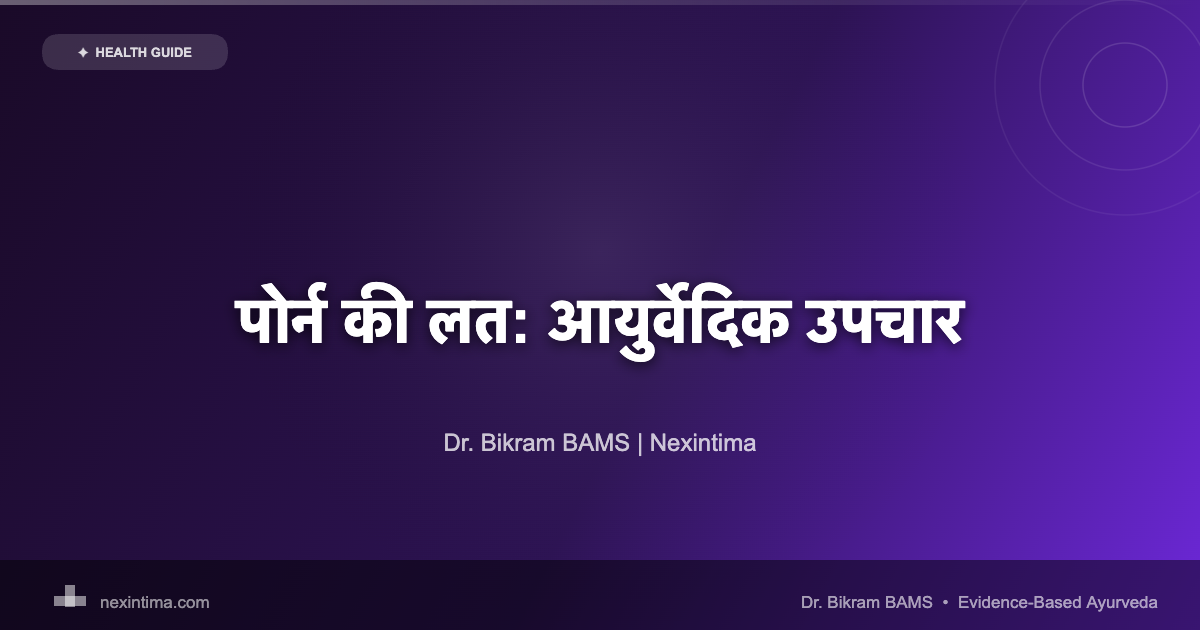 ✦ HEALTH GUIDE

पोर्न की लत: आयुर्वेदिक उपचार

Dr. Bikram BAMS | Nexintima

nexintima.com

Dr. Bikram BAMS • Evidence-Based Ayurveda